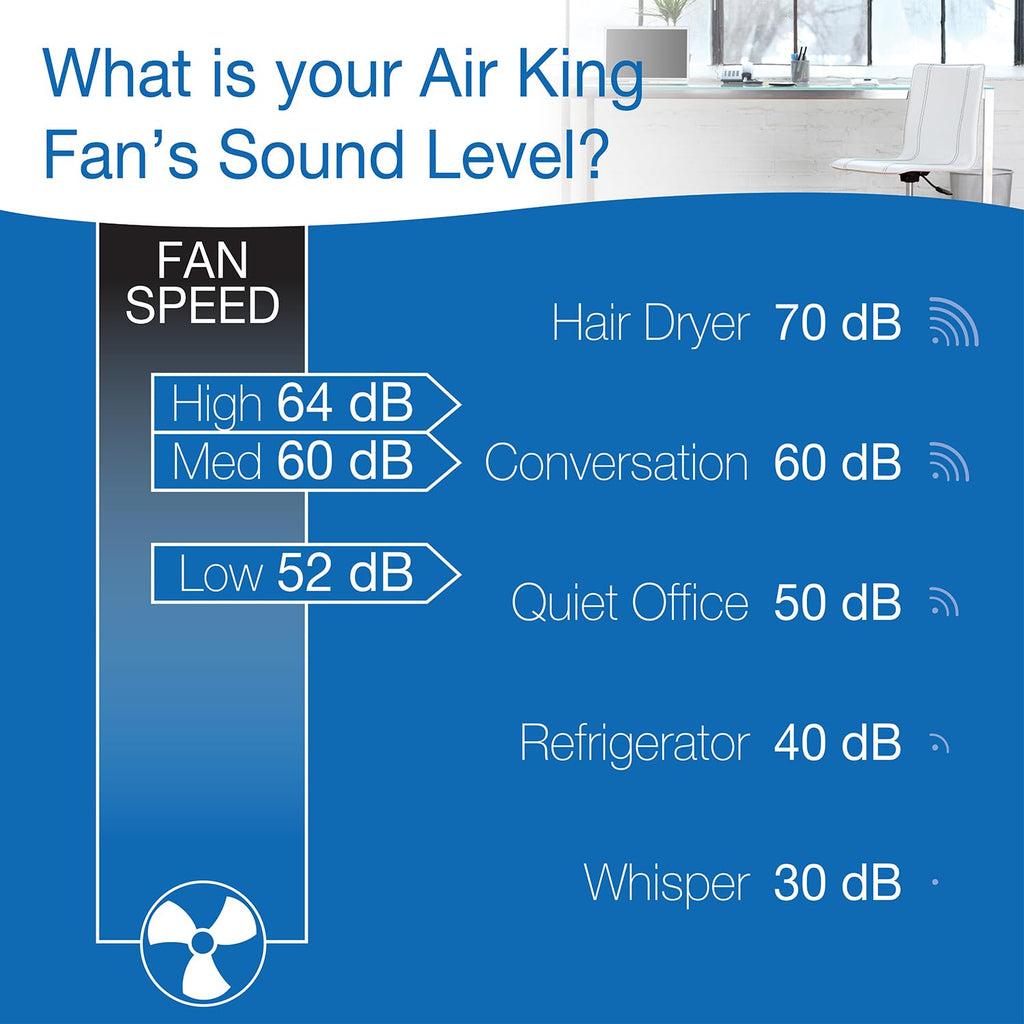 What is your Air King Fan's Sound Level?

FAN SPEED

High 64 dB
Med 60 dB
Low 52 dB

Hair Dryer 70 dB
Conversation 60 dB
Quiet Office 50 dB
Refrigerator 40 dB
Whisper 30 dB